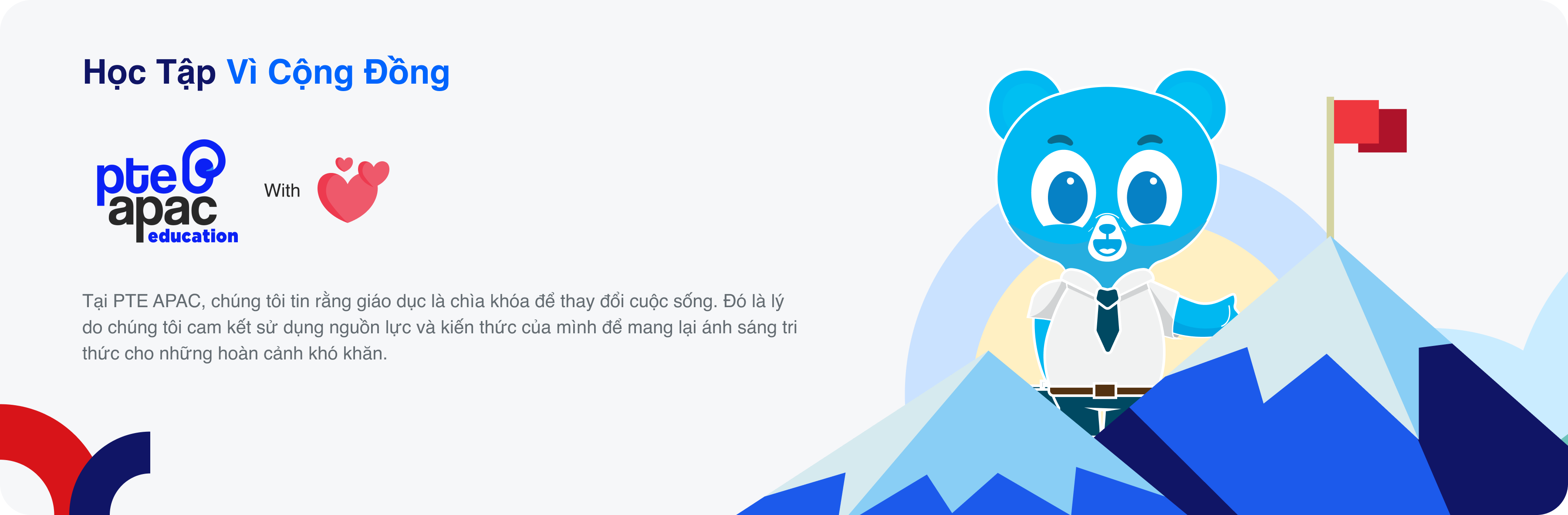 Học Tập Vì Cộng Đồng

pte apac education

With

Tại PTE APAC, chúng tôi tin rằng giáo dục là chìa khóa để thay đổi cuộc sống. Đó là lý do chúng tôi cam kết sử dụng nguồn lực và kiến thức của mình để mang lại ánh sáng tri thức cho những hoàn cảnh khó khăn.